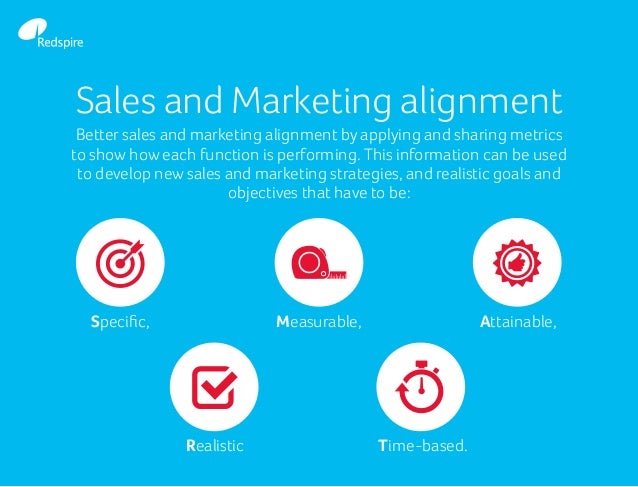 Redspire

Sales and Marketing alignment

Better sales and marketing alignment by applying and sharing metrics to show how each function is performing. This information can be used to develop new sales and marketing strategies, and realistic goals and objectives that have to be:

Specific,

Measurable,

Attainable,

Realistic

Time-based.